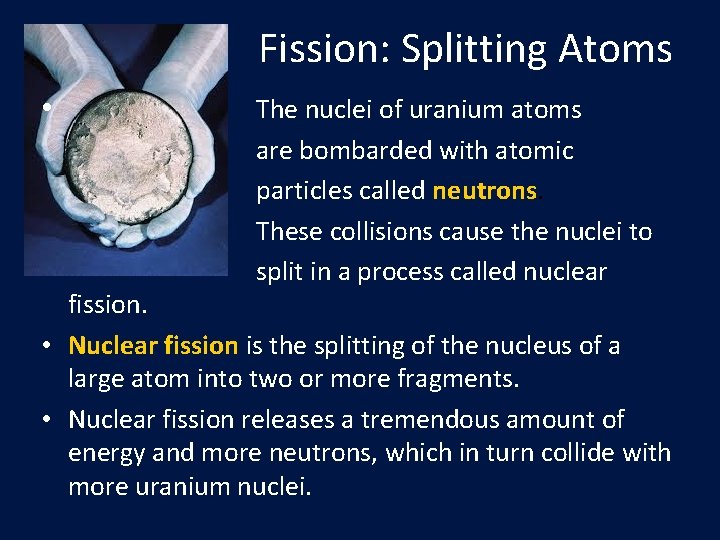 Fission: Splitting Atoms

• The nuclei of uranium atoms are bombarded with atomic particles called neutrons. These collisions cause the nuclei to split in a process called nuclear fission.

• Nuclear fission is the splitting of the nucleus of a large atom into two or more fragments.

• Nuclear fission releases a tremendous amount of energy and more neutrons, which in turn collide with more uranium nuclei.